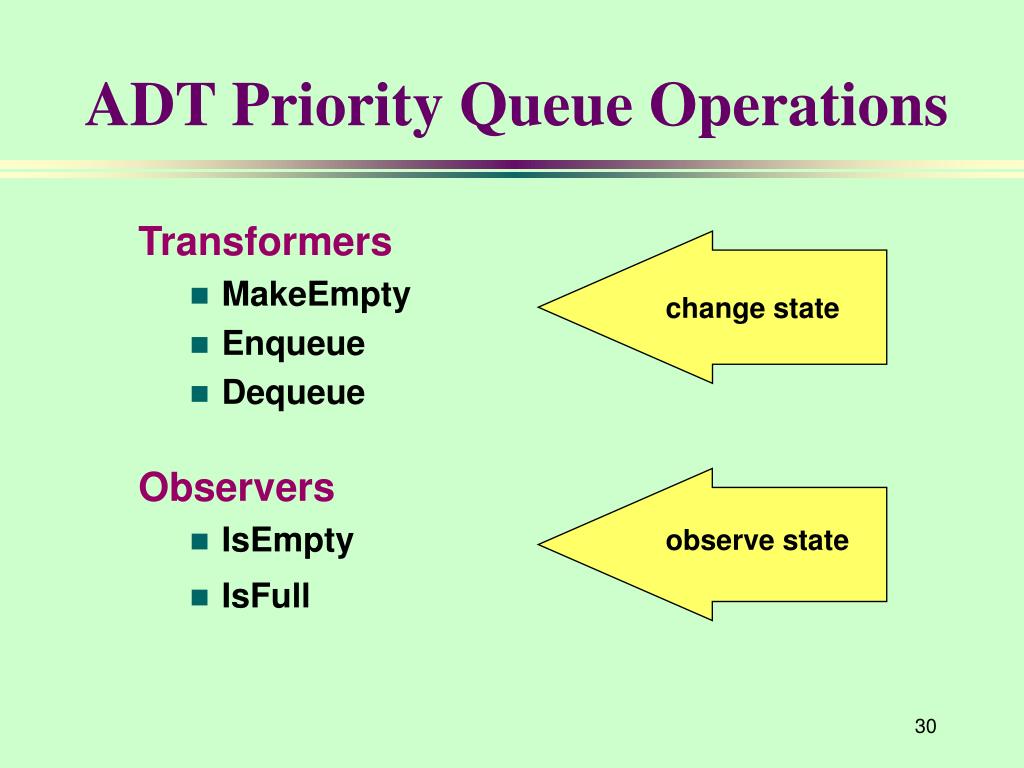 ADT Priority Queue Operations

Transformers

- MakeEmpty
- Enqueue
- Dequeue

change state

Observers

- IsEmpty
- IsFull

observe state

30